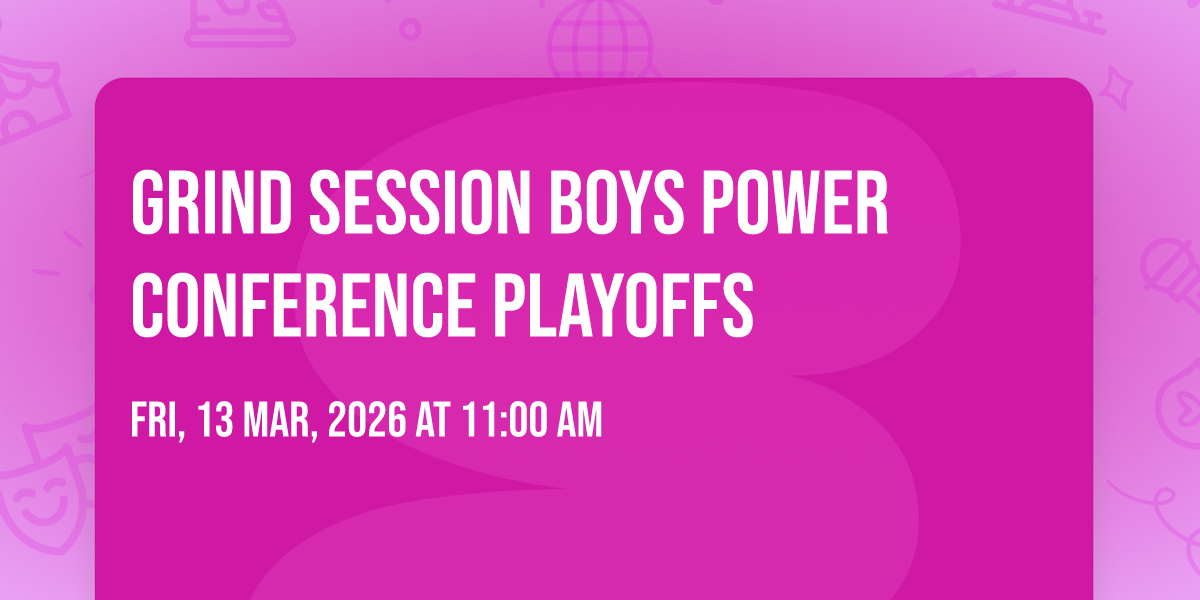 GRIND SESSION BOYS POWER CONFERENCE PLAYOFFS

FRI, 13 MAR, 2026 AT 11:00 AM